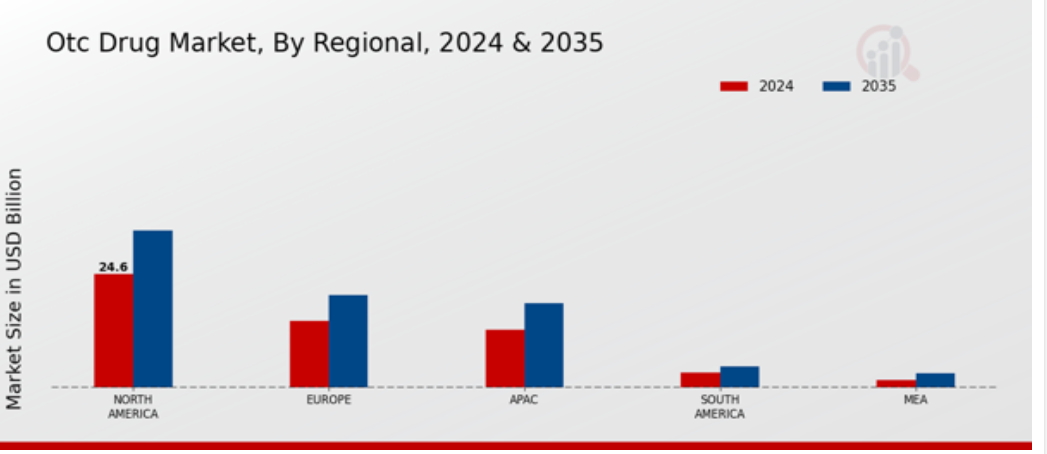 Otc Drug Market, By Regional, 2024 & 2035

2024 2035

Market Size in USD Billion

24.6

NORTH AMERICA

EUROPE

APAC

SOUTH AMERICA

MEA